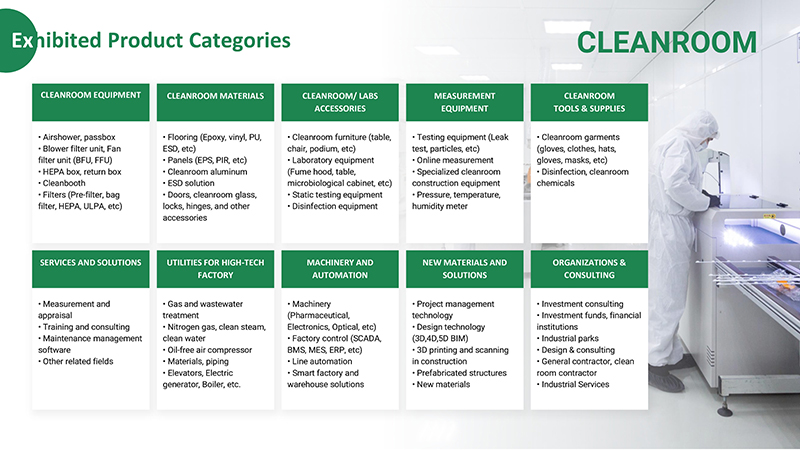 Exhibited Product Categories

CLEANROOM

CLEANROOM EQUIPMENT

• Airshower, passbox
• Blower filter unit, Fan filter unit (BFU, FFU)
• HEPA box, return box
• Cleanbooth
• Filters (Pre-filter, bag filter, HEPA, ULPA, etc)

CLEANROOM MATERIALS

• Flooring (Epoxy, vinyl, PU, ESD, etc)
• Panels (EPS, PIR, etc)
• Cleanroom aluminum
• ESD solution
• Doors, cleanroom glass, locks, hinges, and other accessories

CLEANROOM/ LABS ACCESSORIES

• Cleanroom furniture (table, chair, podium, etc)
• Laboratory equipment (Fume hood, table, microbiological cabinet, etc)
• Static testing equipment
• Disinfection equipment

MEASUREMENT EQUIPMENT

• Testing equipment (Leak test, particles, etc)
• Online measurement
• Specialized cleanroom construction equipment
• Pressure, temperature, humidity meter

CLEANROOM TOOLS & SUPPLIES

• Cleanroom garments (gloves, clothes, hats, gloves, masks, etc)
• Disinfection, cleanroom chemicals

SERVICES AND SOLUTIONS

• Measurement and appraisal
• Training and consulting
• Maintenance management software
• Other related fields

UTILITIES FOR HIGH-TECH FACTORY

• Gas and wastewater treatment
• Nitrogen gas, clean steam, clean water
• Oil-free air compressor
• Materials, piping
• Elevators, Electric generator, Boiler, etc.

MACHINERY AND AUTOMATION

• Machinery (Pharmaceutical, Electronics, Optical, etc)
• Factory control (SCADA, BMS, MES, ERP, etc)
• Line automation
• Smart factory and warehouse solutions

NEW MATERIALS AND SOLUTIONS

• Project management technology
• Design technology (3D,4D,5D BIM)
• 3D printing and scanning in construction
• Prefabricated structures
• New materials

ORGANIZATIONS & CONSULTING

• Investment consulting
• Investment funds, financial institutions
• Industrial parks
• Design & consulting
• General contractor, clean room contractor
• Industrial Services